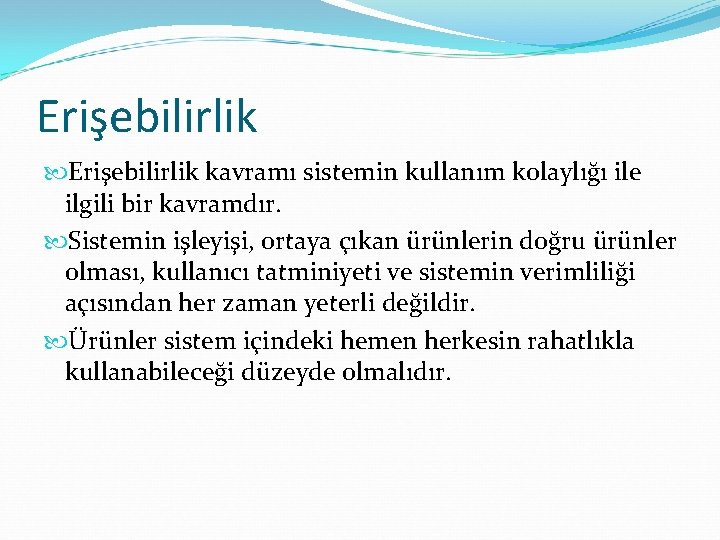 Erişebilirlik

Erişebilirlik kavramı sistemin kullanım kolaylığı ile ilgili bir kavramdır.

Sistemin işleyişi, ortaya çıkan ürünlerin doğru ürünler olması, kullanıcı tatminiyeti ve sistemin verimliliği açısından her zaman yeterli değildir.

Ürünler sistem içindeki hemen herkesin rahatlıkla kullanabileceği düzeyde olmalıdır.